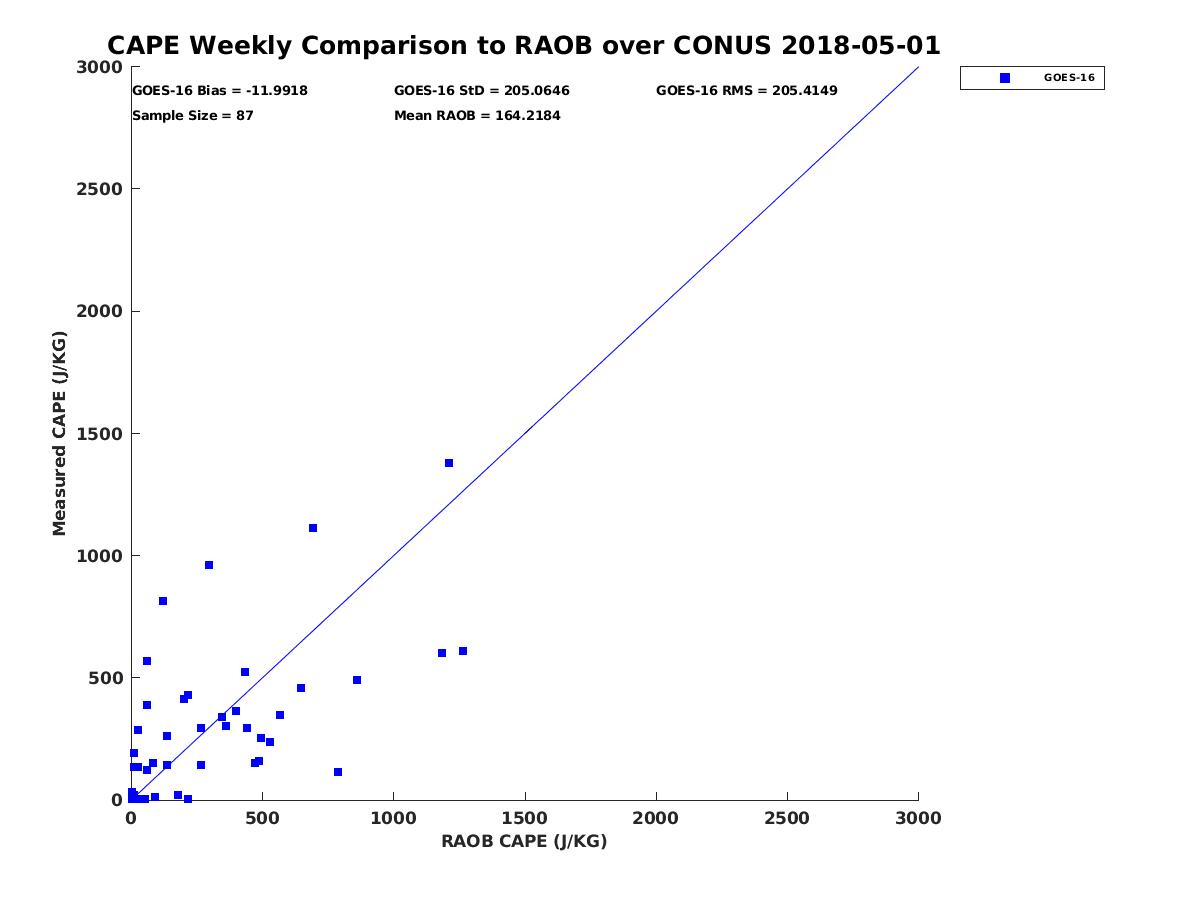 CAPE Weekly Comparison to RAOB over CONUS 2018-05-01

GOES-16 Bias = -11.9918
GOES-16 StD = 205.0646
GOES-16 RMS = 205.4149
Sample Size = 87
Mean RAOB = 164.2184

GOES-16

Measured CAPE (J/KG)

3000
2500
2000
1500
1000
500
0

0
500
1000
1500
2000
2500
3000

RAOB CAPE (J/KG)